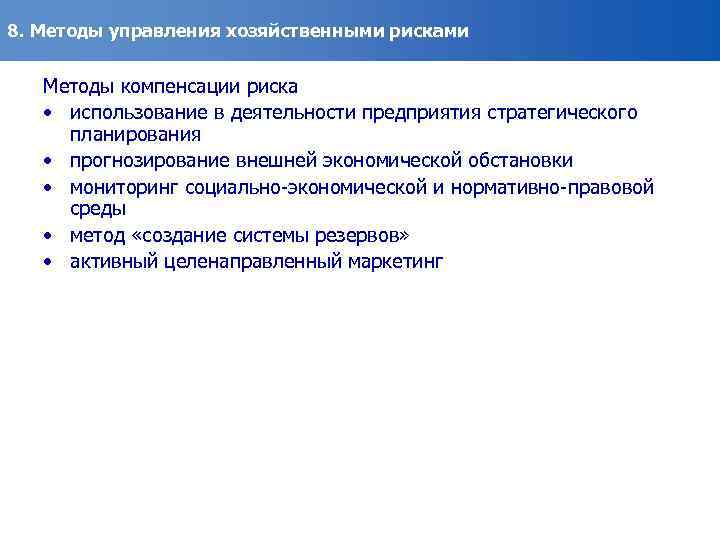 8. Методы управления хозяйственными рисками

Методы компенсации риска

• использование в деятельности предприятия стратегического планирования
• прогнозирование внешней экономической обстановки
• мониторинг социально-экономической и нормативно-правовой среды
• метод «создание системы резервов»
• активный целенаправленный маркетинг